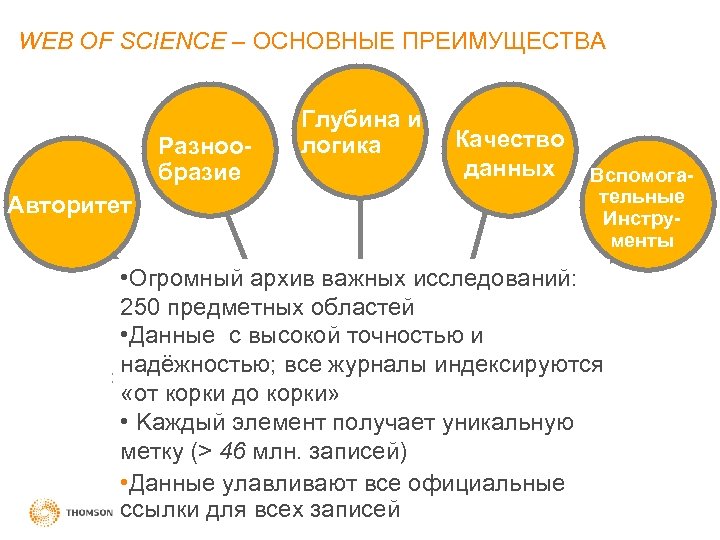 WEB OF SCIENCE – ОСНОВНЫЕ ПРЕИМУЩЕСТВА

Авторитет

Разнообразие

Глубина и логика

Качество данных

Вспомогательные Инструменты

•Огромный архив важных исследований: 250 предметных областей
•Данные с высокой точностью и надёжностью; все журналы индексируются «от корки до корки»
• Каждый элемент получает уникальную метку (> 46 млн. записей)
•Данные улавливают все официальные ссылки для всех записей

THOMSON